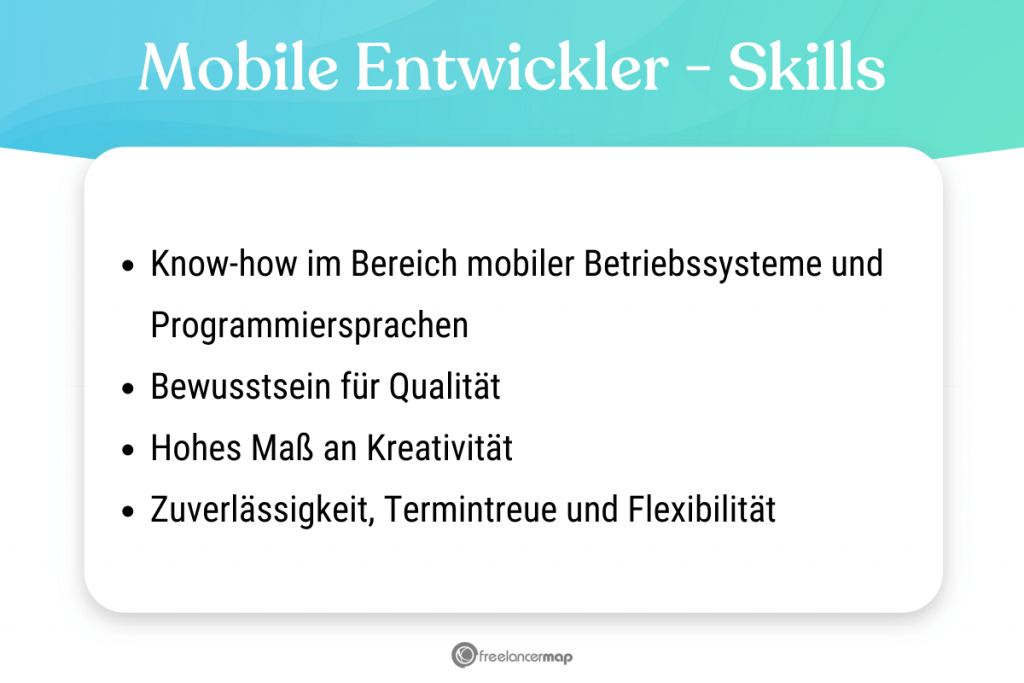 Mobile Entwickler - Skills

- Know-how im Bereich mobiler Betriebssysteme und Programmiersprachen
- Bewusstsein für Qualität
- Hohes Maß an Kreativität
- Zuverlässigkeit, Termintreue und Flexibilität

freelancermap